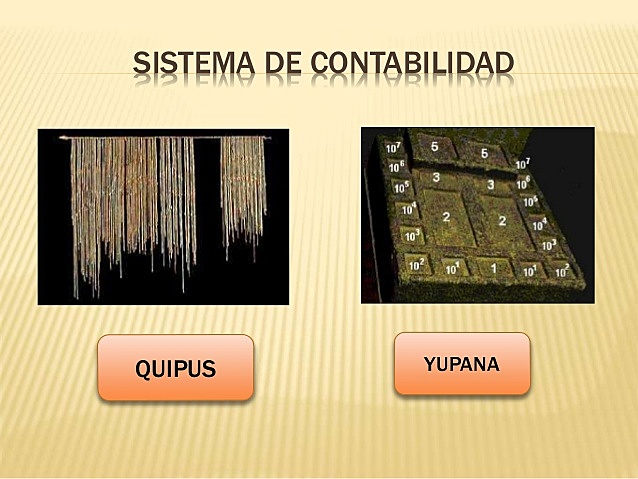 SISTEMA DE CONTABILIDAD

$10^7$ 5 5 $10^7$
$10^6$ 3 3 $10^6$
$10^5$ $10^5$
$10^4$ 2 2 $10^4$
$10^3$ $10^3$
$10^2$ $10^1$ 1 $10^1$ $10^2$

QUIPUS

YUPANA